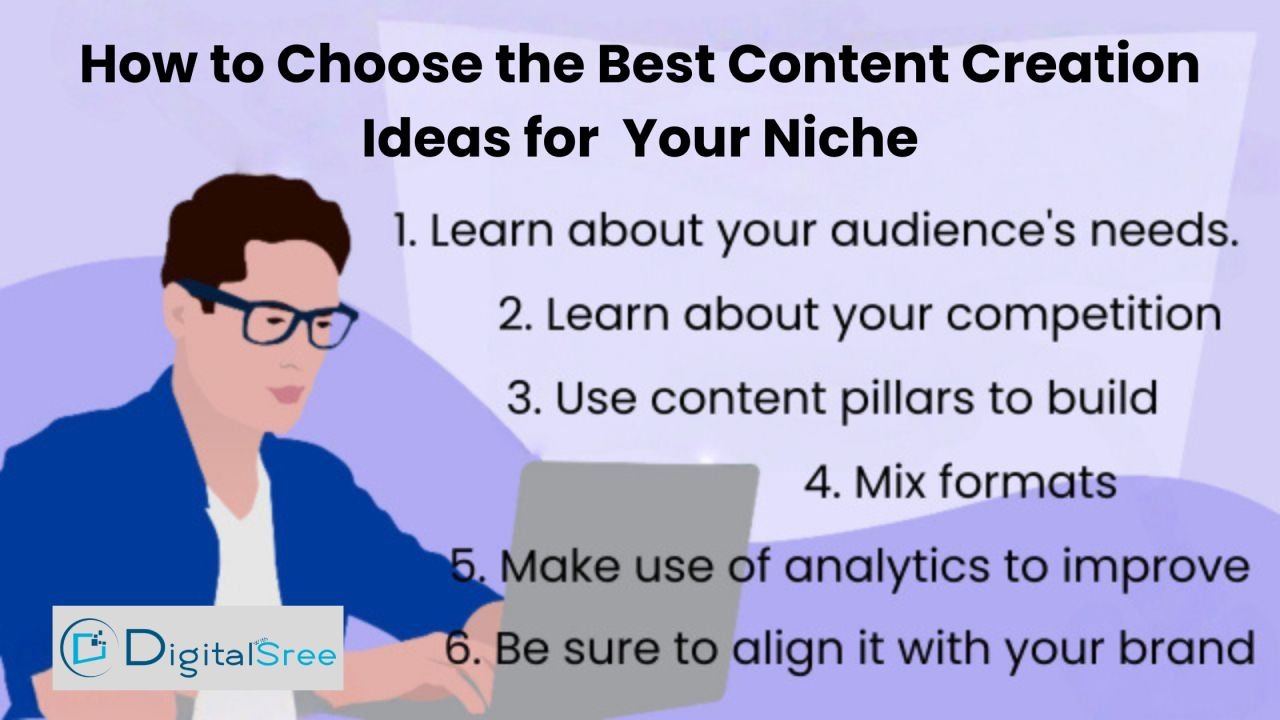 How to Choose the Best Content Creation Ideas for Your Niche

1. Learn about your audience's needs.

2. Learn about your competition

3. Use content pillars to build

4. Mix formats

5. Make use of analytics to improve

6. Be sure to align it with your brand

DigitalSree